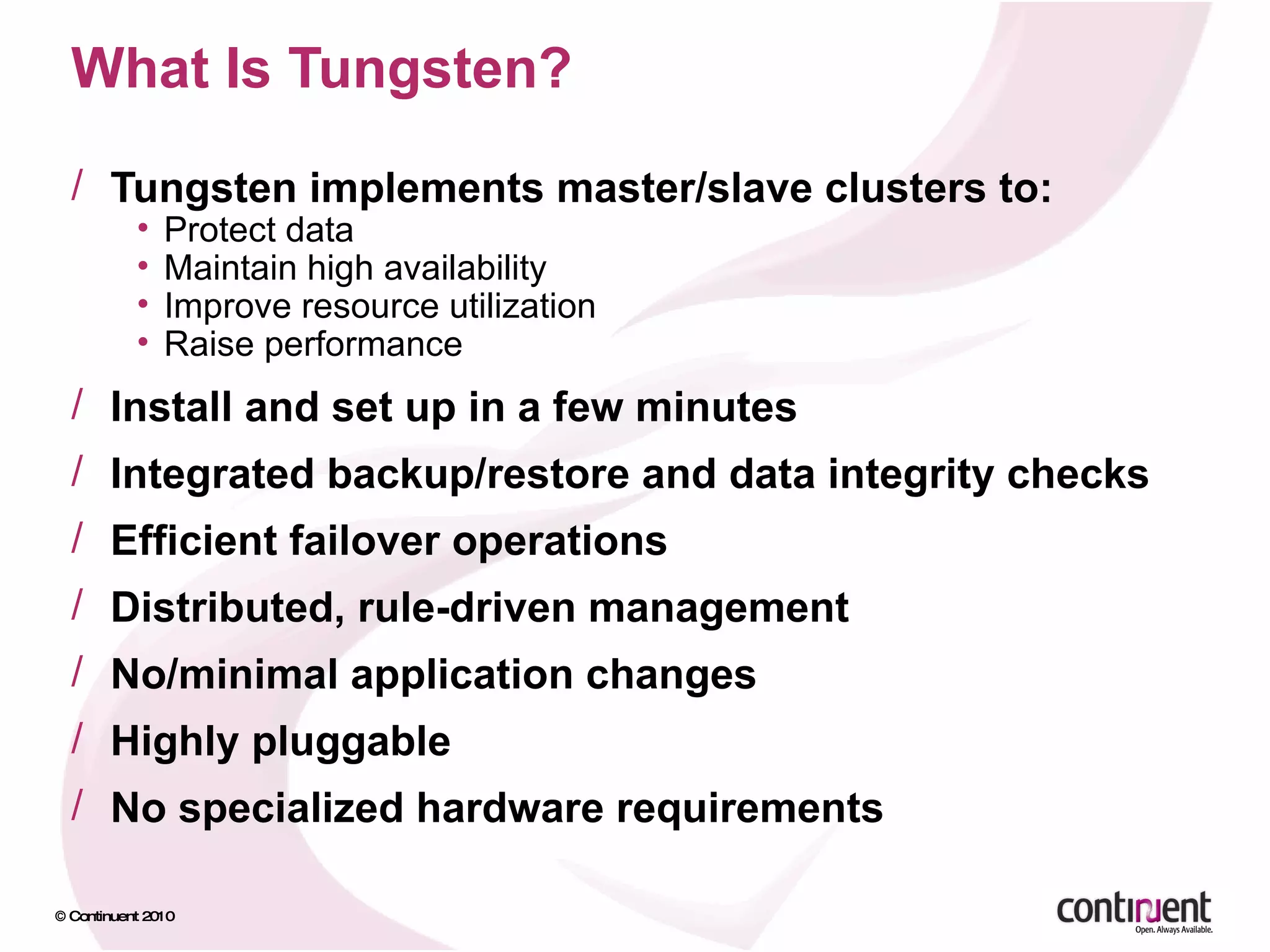 What Is Tungsten?

/ Tungsten implements master/slave clusters to:
• Protect data
• Maintain high availability
• Improve resource utilization
• Raise performance

/ Install and set up in a few minutes

/ Integrated backup/restore and data integrity checks

/ Efficient failover operations

/ Distributed, rule-driven management

/ No/minimal application changes

/ Highly pluggable

/ No specialized hardware requirements

© Continuent 2010

continuent
Open. Always Available.